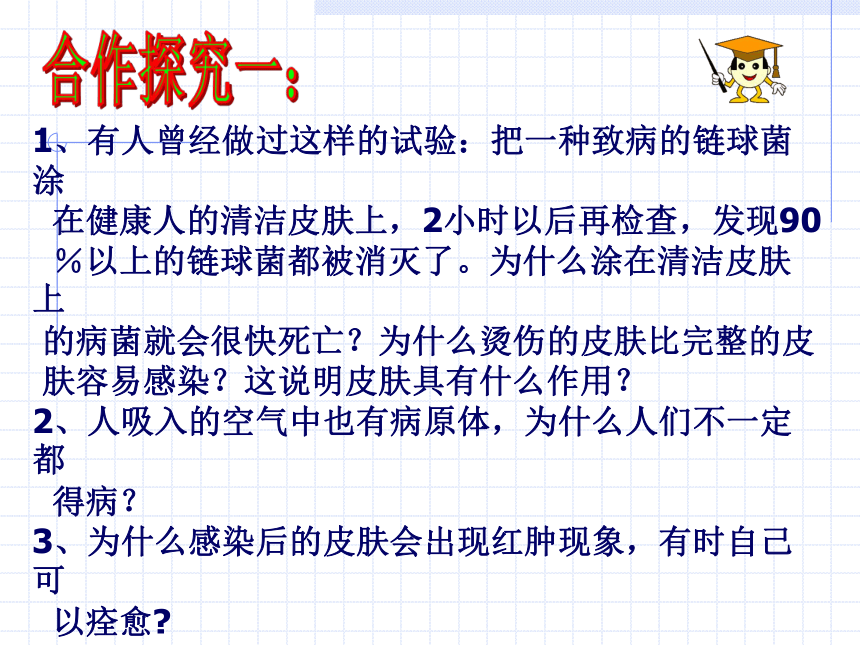 合作探究一：

1、有人曾经做过这样的试验：把一种致病的链球菌涂在健康人的清洁皮肤上，2小时以后再检查，发现90%以上的链球菌都被消灭了。为什么涂在清洁皮肤上的病菌就会很快死亡？为什么烫伤的皮肤比完整的皮肤容易感染？这说明皮肤具有什么作用？

2、人吸入的空气中也有病原体，为什么人们不一定都得病？

3、为什么感染后的皮肤会出现红肿现象，有时自己可以痊愈?